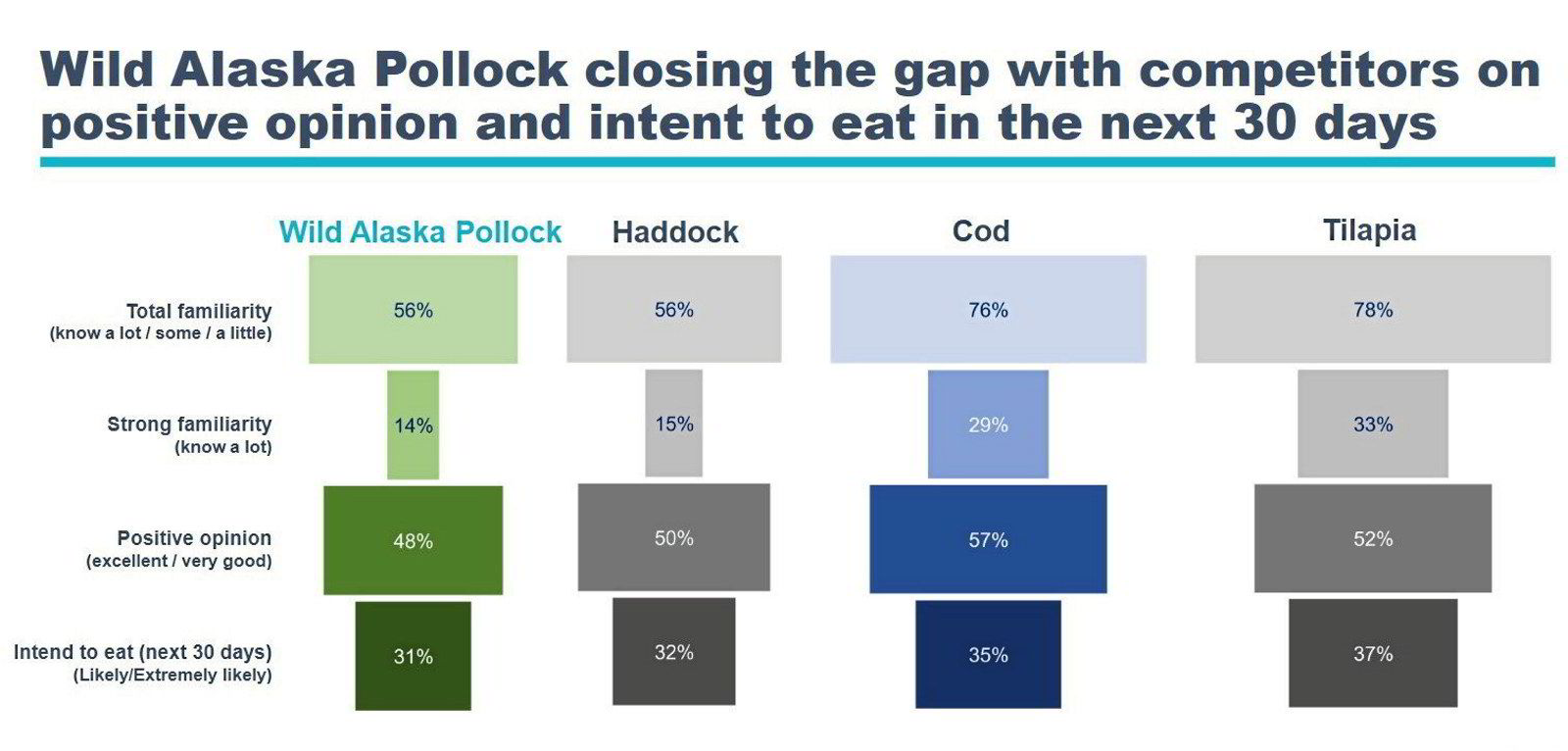 Wild Alaska Pollock closing the gap with competitors on positive opinion and intent to eat in the next 30 days

| | Wild Alaska Pollock | Haddock | Cod | Tilapia |
|---|---|---|---|---|
| Total familiarity (know a lot / some / a little) | 56% | 56% | 76% | 78% |
| Strong familiarity (know a lot) | 14% | 15% | 29% | 33% |
| Positive opinion (excellent / very good) | 48% | 50% | 57% | 52% |
| Intend to eat (next 30 days) (Likely/Extremely likely) | 31% | 32% | 35% | 37% |